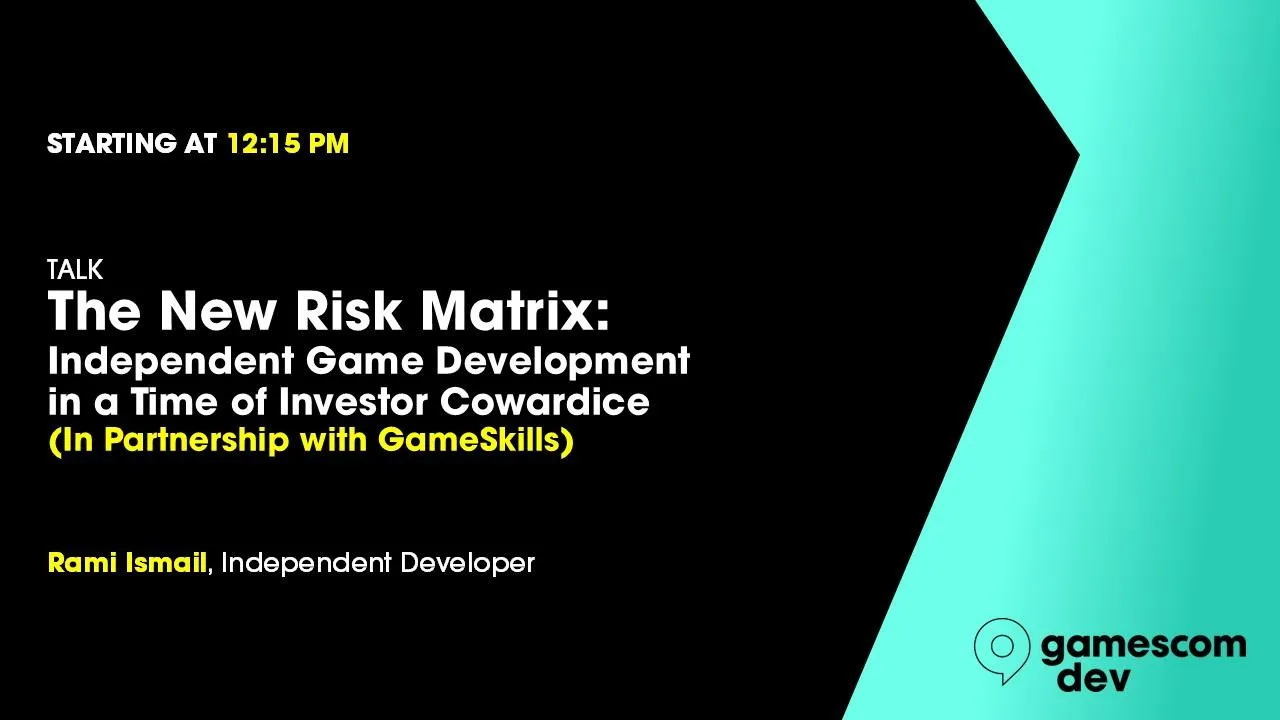 STARTING AT 12:15 PM

TALK
The New Risk Matrix:
Independent Game Development in a Time of Investor Cowardice
(In Partnership with GameSkills)

Rami Ismail, Independent Developer

gamescom dev